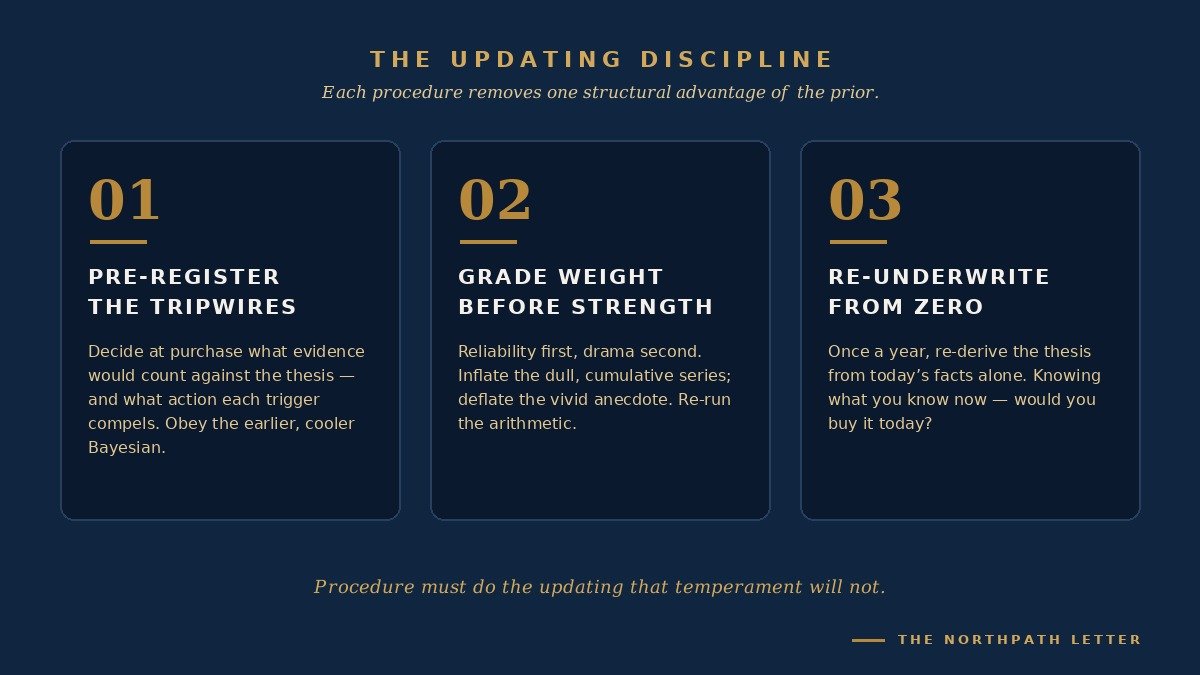 THE UPDATING DISCIPLINE

Each procedure removes one structural advantage of the prior.

01

PRE-REGISTER THE TRIPWIRES

Decide at purchase what evidence would count against the thesis — and what action each trigger compels. Obey the earlier, cooler Bayesian.

02

GRADE WEIGHT BEFORE STRENGTH

Reliability first, drama second. Inflate the dull, cumulative series; deflate the vivid anecdote. Re-run the arithmetic.

03

RE-UNDERWRITE FROM ZERO

Once a year, re-derive the thesis from today's facts alone. Knowing what you know now — would you buy it today?

Procedure must do the updating that temperament will not.

THE NORTHPATH LETTER